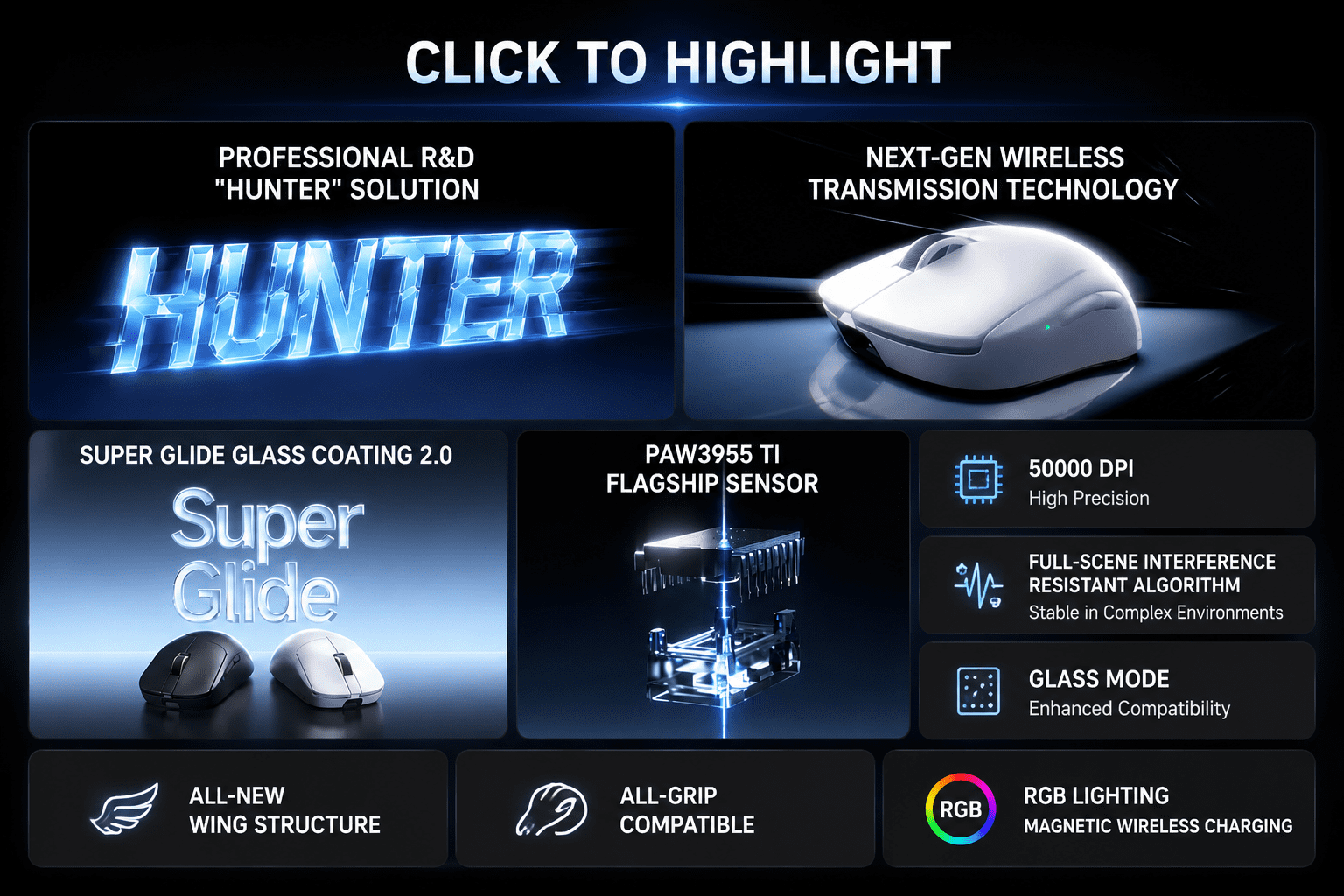 CLICK TO HIGHLIGHT

PROFESSIONAL R&D "HUNTER" SOLUTION

HUNTER

NEXT-GEN WIRELESS TRANSMISSION TECHNOLOGY

SUPER GLIDE GLASS COATING 2.0

Super Glide

PAW3955 TI FLAGSHIP SENSOR

50000 DPI
High Precision

FULL-SCENE INTERFERENCE RESISTANT ALGORITHM
Stable in Complex Environments

GLASS MODE
Enhanced Compatibility

ALL-NEW WING STRUCTURE

ALL-GRIP COMPATIBLE

RGB

RGB LIGHTING
MAGNETIC WIRELESS CHARGING